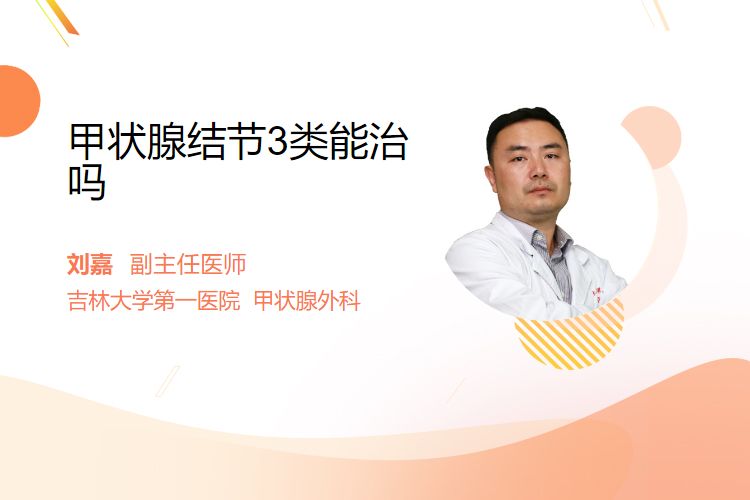 甲状腺结节3类能治吗

刘嘉 副主任医师
吉林大学第一医院 甲状腺外科